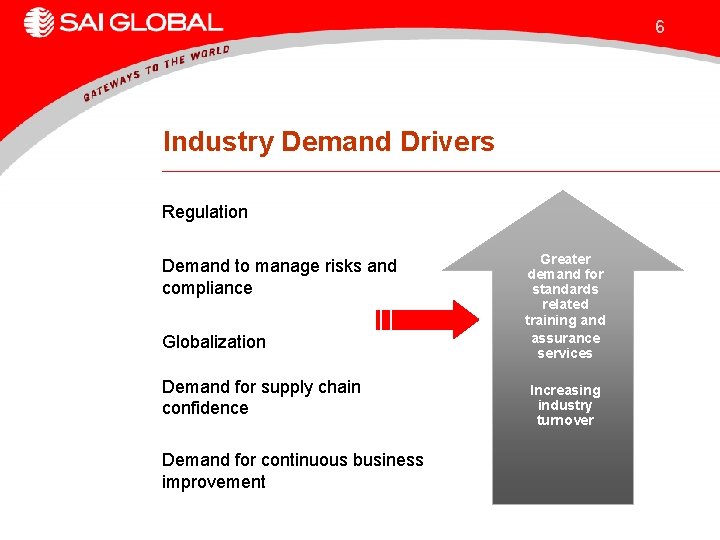 SAI GLOBAL

GATEWAYS TO THE WORLD

6

Industry Demand Drivers

Regulation

Demand to manage risks and compliance

Globalization

Demand for supply chain confidence

Demand for continuous business improvement

Greater demand for standards related training and assurance services

Increasing industry turnover